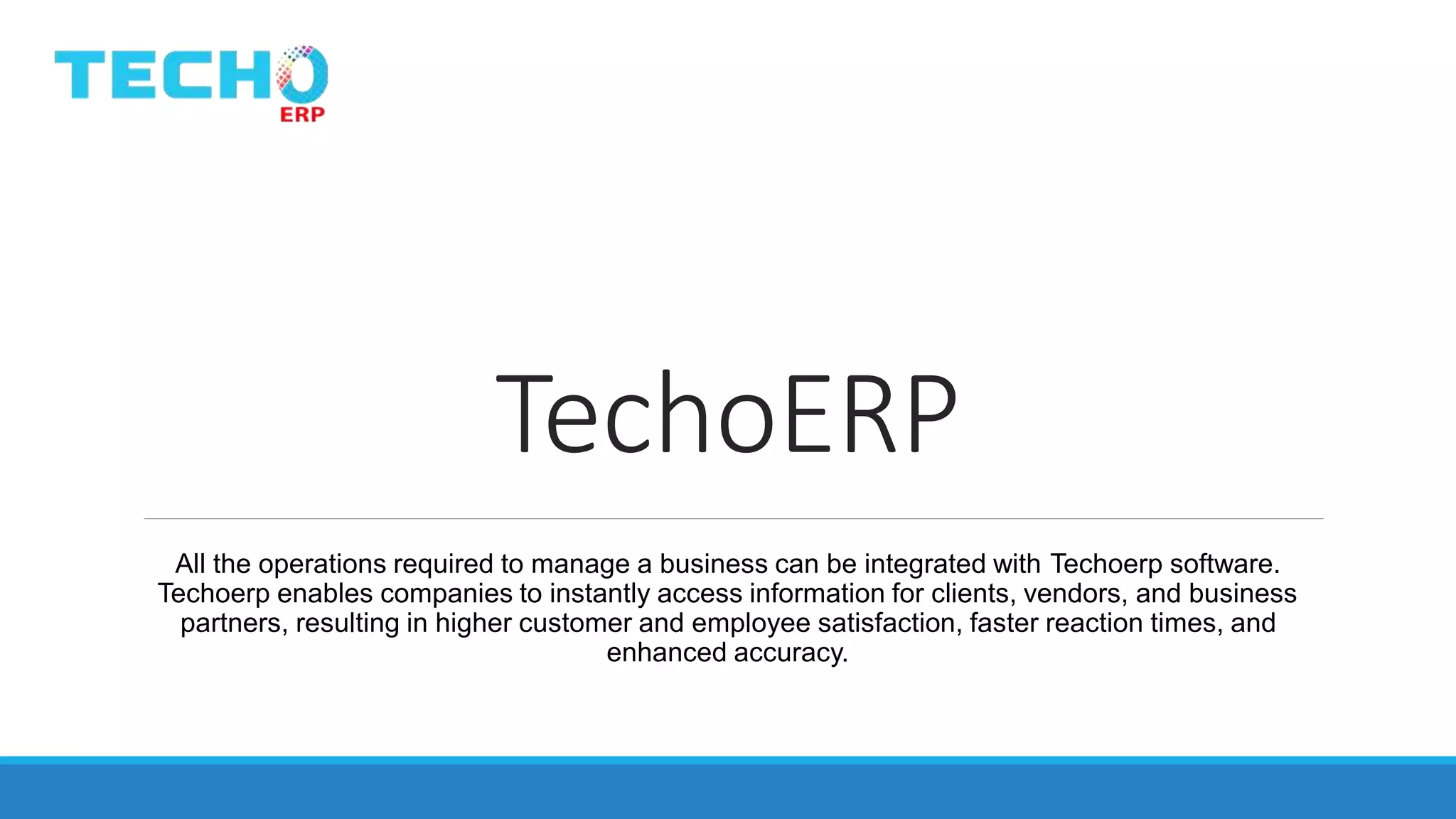 TECHO
ERP

TechoERP

All the operations required to manage a business can be integrated with Techoerp software. Techoerp enables companies to instantly access information for clients, vendors, and business partners, resulting in higher customer and employee satisfaction, faster reaction times, and enhanced accuracy.